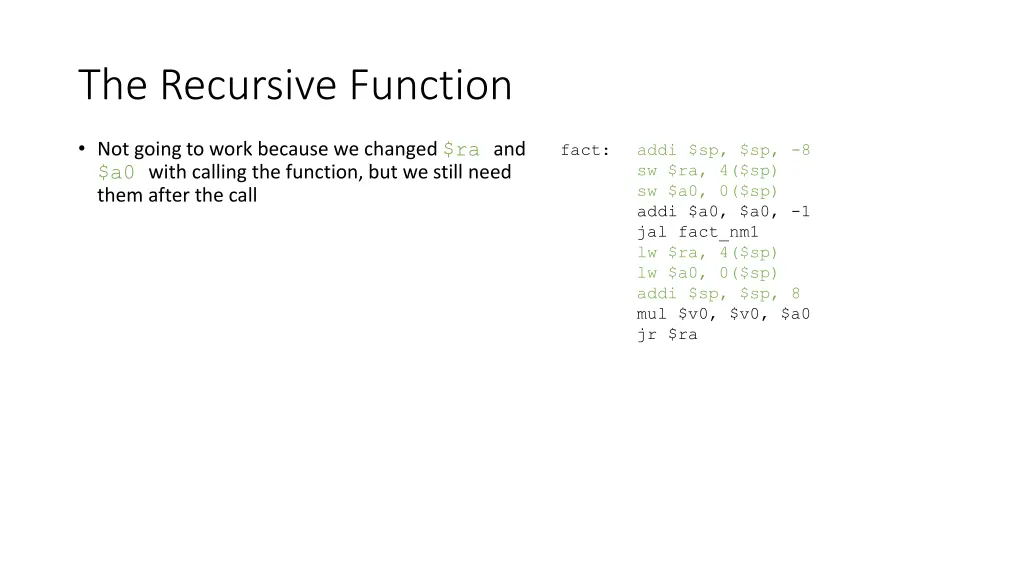 The Recursive Function

• Not going to work because we changed $ra and $a0 with calling the function, but we still need them after the call

fact: addi $sp, $sp, -8
sw $ra, 4($sp)
sw $a0, 0($sp)
addi $a0, $a0, -1
jal fact_nm1
lw $ra, 4($sp)
lw $a0, 0($sp)
addi $sp, $sp, 8
mul $v0, $v0, $a0
jr $ra